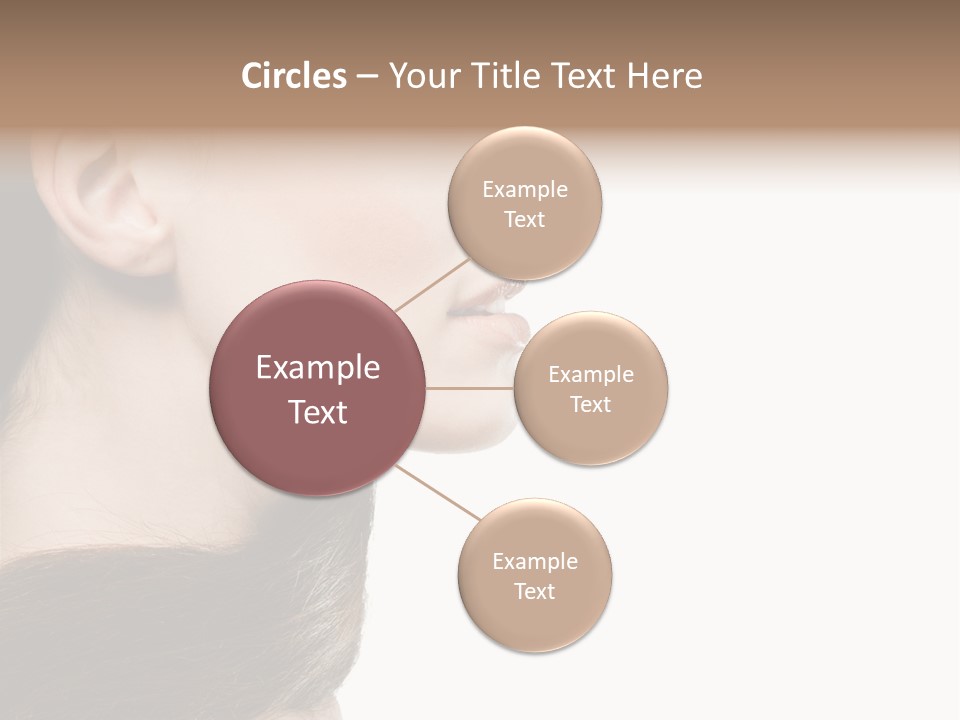 Circles – Your Title Text Here

Example Text

Example Text

Example Text

Example Text